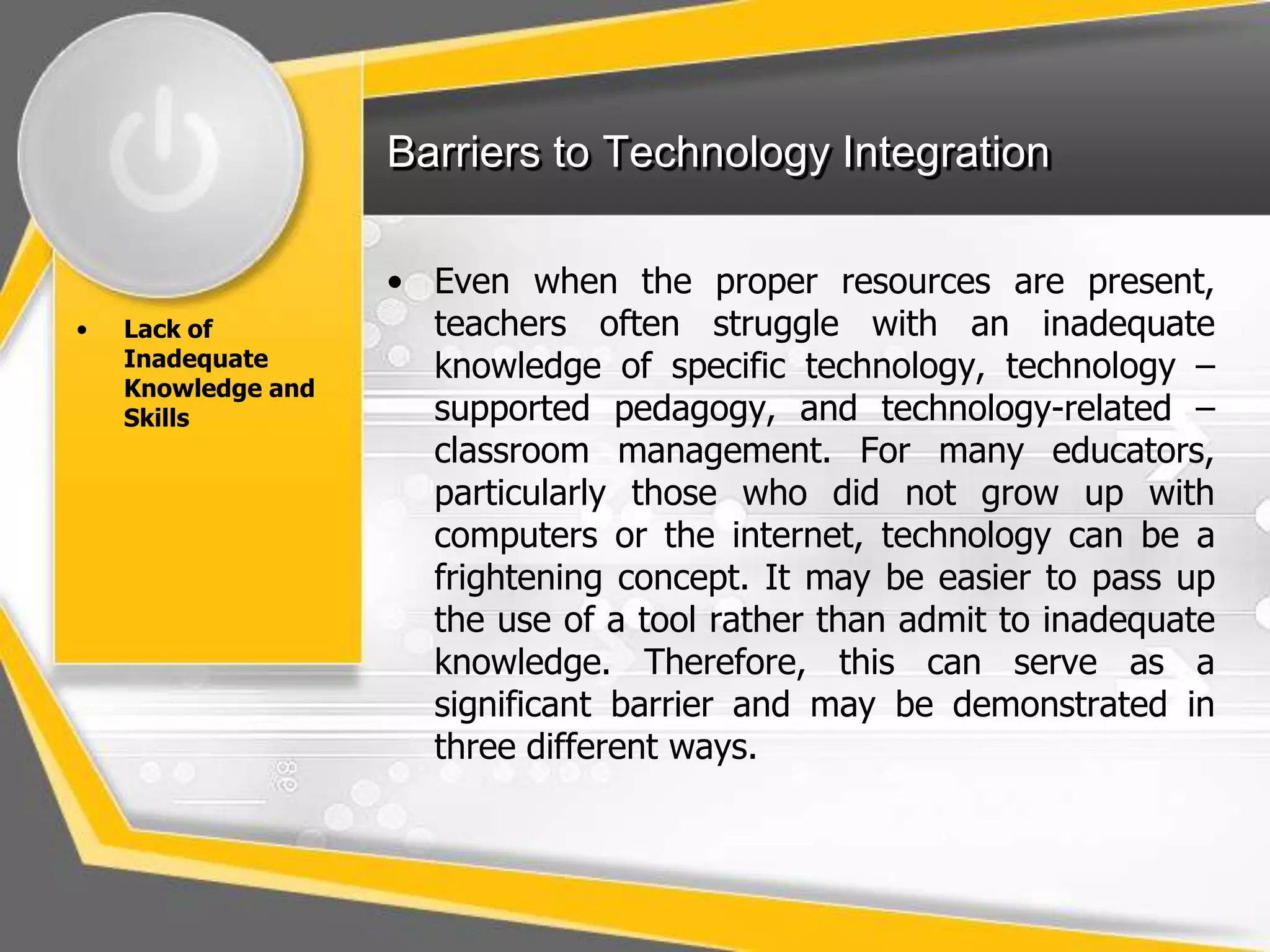 Barriers to Technology Integration

• Lack of Inadequate Knowledge and Skills

• Even when the proper resources are present, teachers often struggle with an inadequate knowledge of specific technology, technology – supported pedagogy, and technology-related – classroom management. For many educators, particularly those who did not grow up with computers or the internet, technology can be a frightening concept. It may be easier to pass up the use of a tool rather than admit to inadequate knowledge. Therefore, this can serve as a significant barrier and may be demonstrated in three different ways.